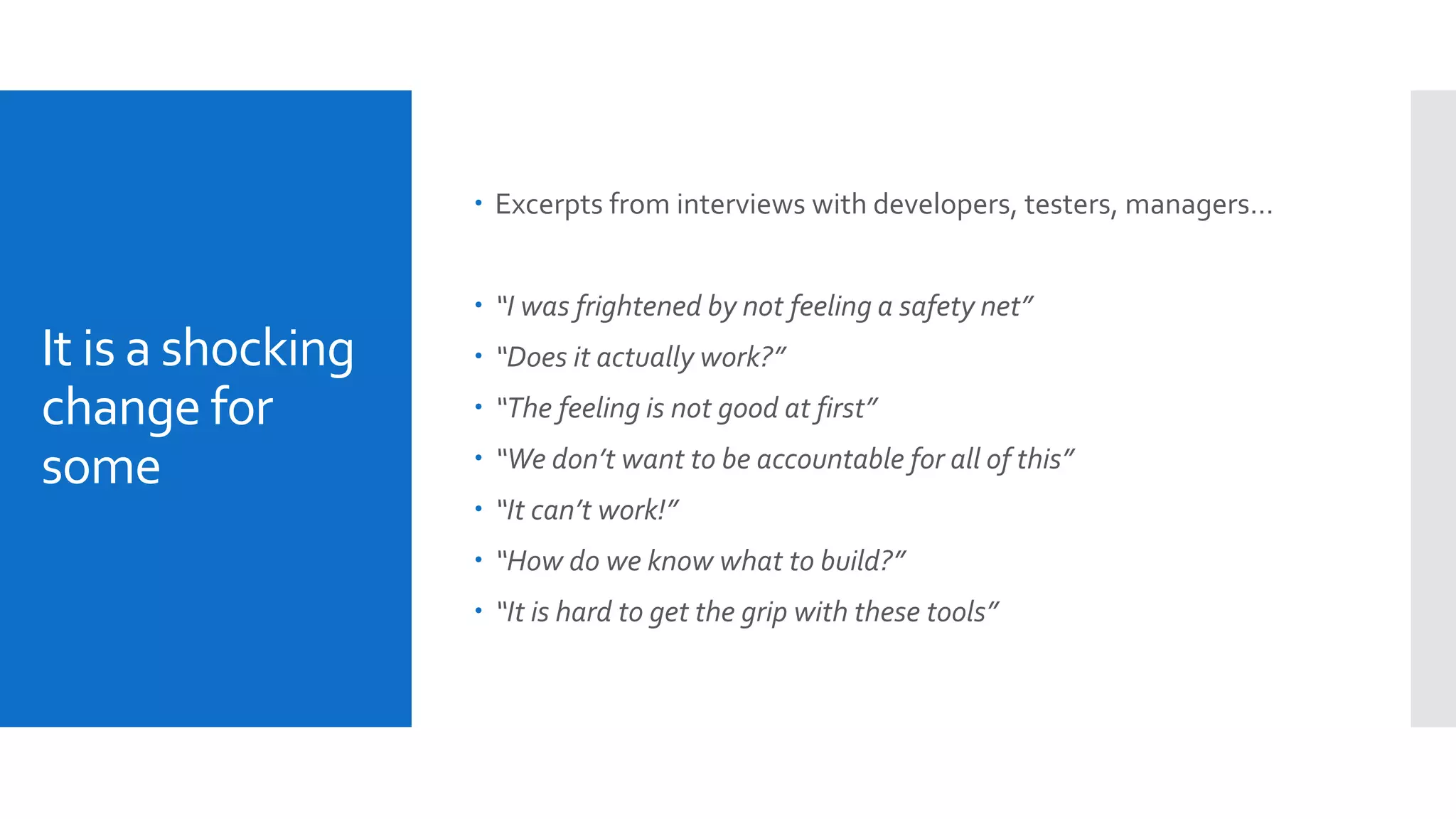 It is a shocking change for some

• Excerpts from interviews with developers, testers, managers…

• "I was frightened by not feeling a safety net"
• "Does it actually work?"
• "The feeling is not good at first"
• "We don't want to be accountable for all of this"
• "It can't work!"
• "How do we know what to build?"
• "It is hard to get the grip with these tools"